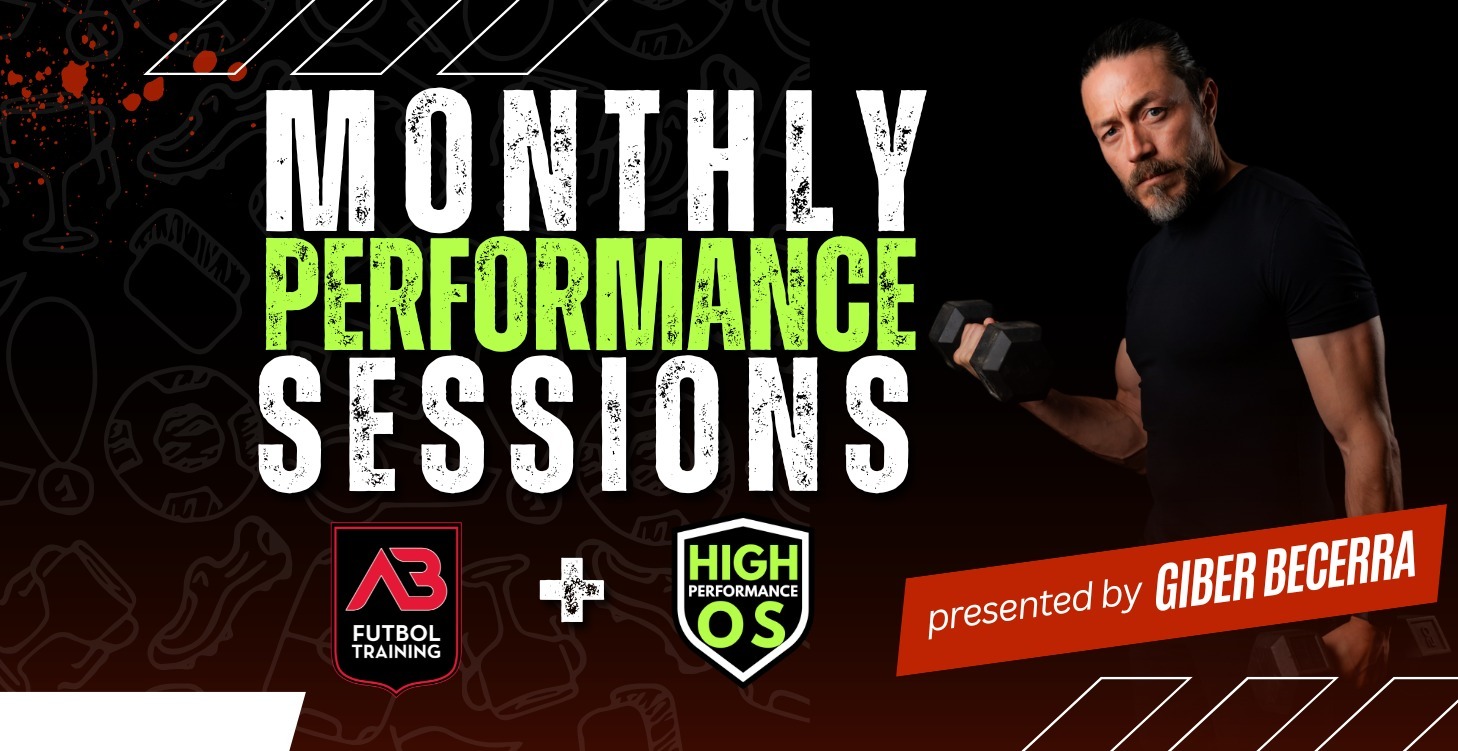 MONTHLY
PERFORMANCE
SESSIONS

AB
FUTBOL TRAINING

+

HIGH
PERFORMANCE
OS

presented by GIBER BECERRA